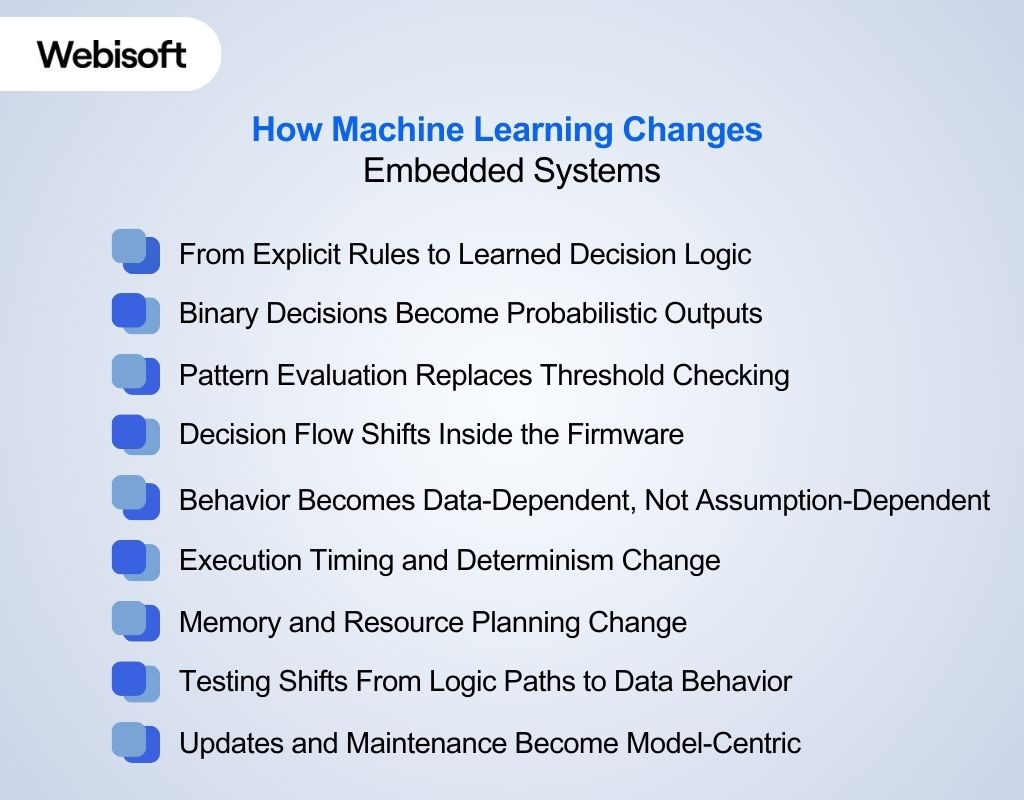 Webisoft

How Machine Learning Changes
Embedded Systems

From Explicit Rules to Learned Decision Logic

Binary Decisions Become Probabilistic Outputs

Pattern Evaluation Replaces Threshold Checking

Decision Flow Shifts Inside the Firmware

Behavior Becomes Data-Dependent, Not Assumption-Dependent

Execution Timing and Determinism Change

Memory and Resource Planning Change

Testing Shifts From Logic Paths to Data Behavior

Updates and Maintenance Become Model-Centric